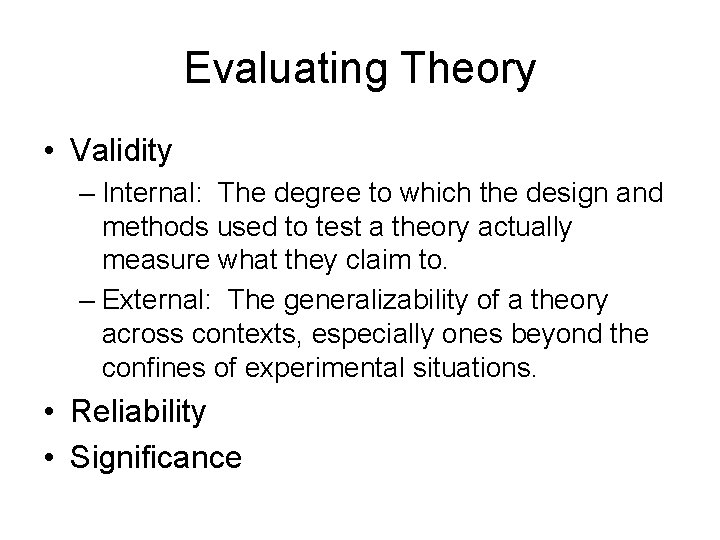 Evaluating Theory

• Validity

– Internal: The degree to which the design and methods used to test a theory actually measure what they claim to.

– External: The generalizability of a theory across contexts, especially ones beyond the confines of experimental situations.

• Reliability

• Significance